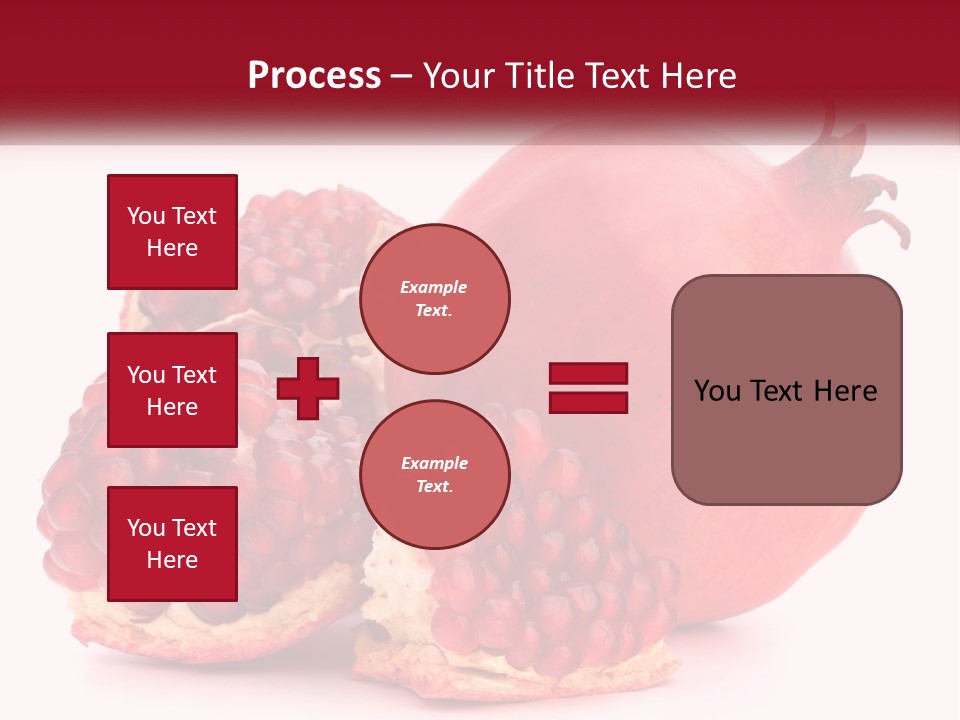 Process – Your Title Text Here

You Text Here

You Text Here

You Text Here

Example Text.

Example Text.

You Text Here